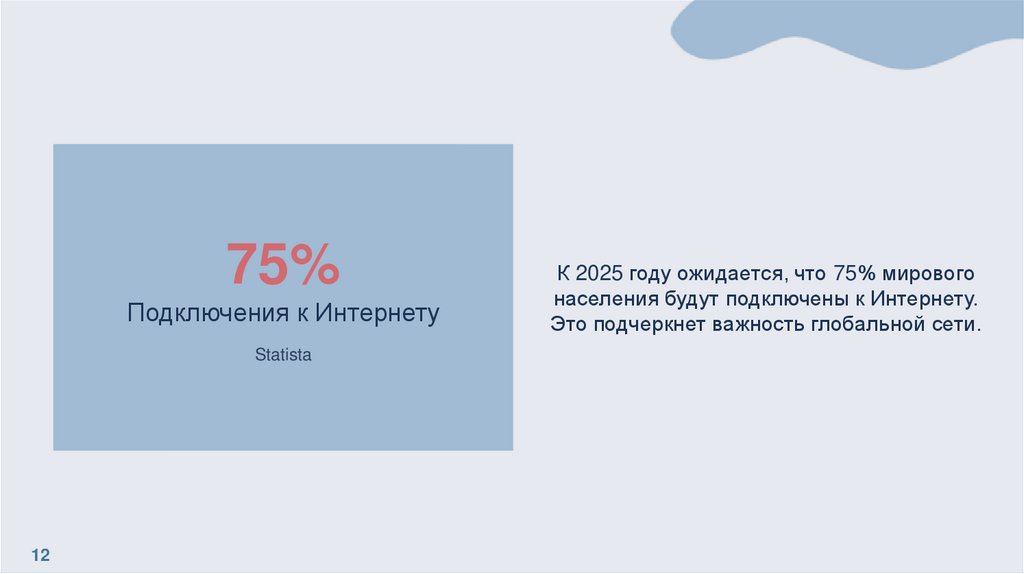 75%
Подключения к Интернету

Statista

К 2025 году ожидается, что 75% мирового населения будут подключены к Интернету. Это подчеркнет важность глобальной сети.

12